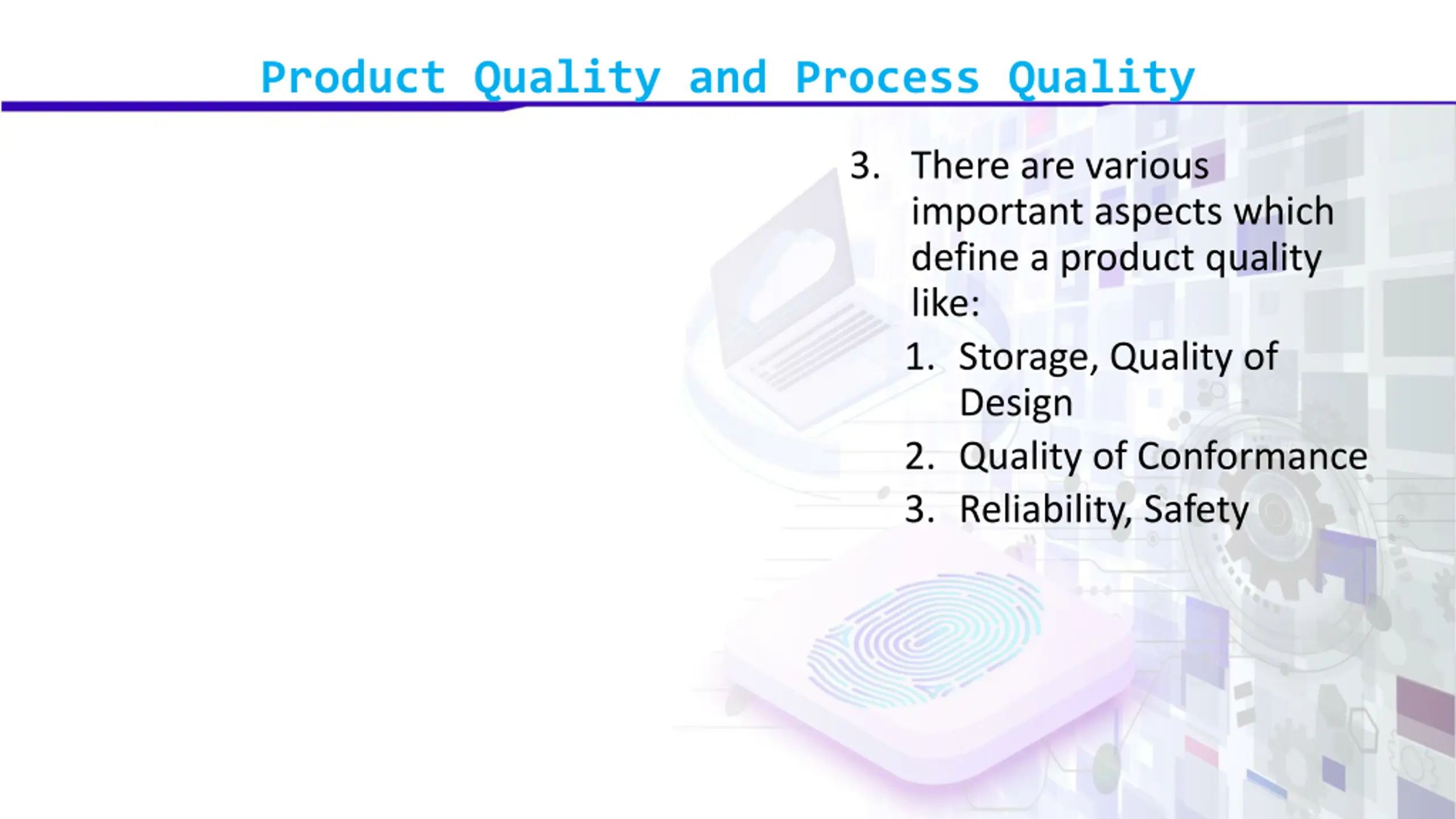 Product Quality and Process Quality

3. There are various important aspects which define a product quality like:

1. Storage, Quality of Design
2. Quality of Conformance
3. Reliability, Safety